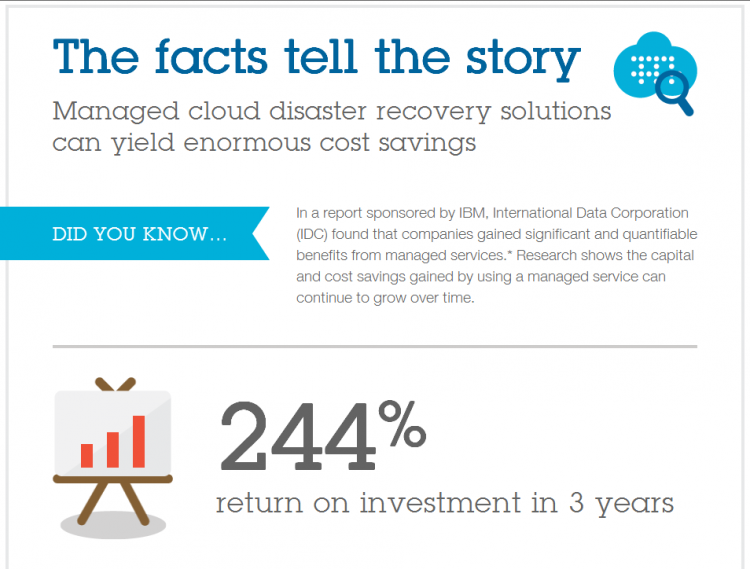 The facts tell the story

Managed cloud disaster recovery solutions can yield enormous cost savings

DID YOU KNOW...

In a report sponsored by IBM, International Data Corporation (IDC) found that companies gained significant and quantifiable benefits from managed services.* Research shows the capital and cost savings gained by using a managed service can continue to grow over time.

244%

return on investment in 3 years